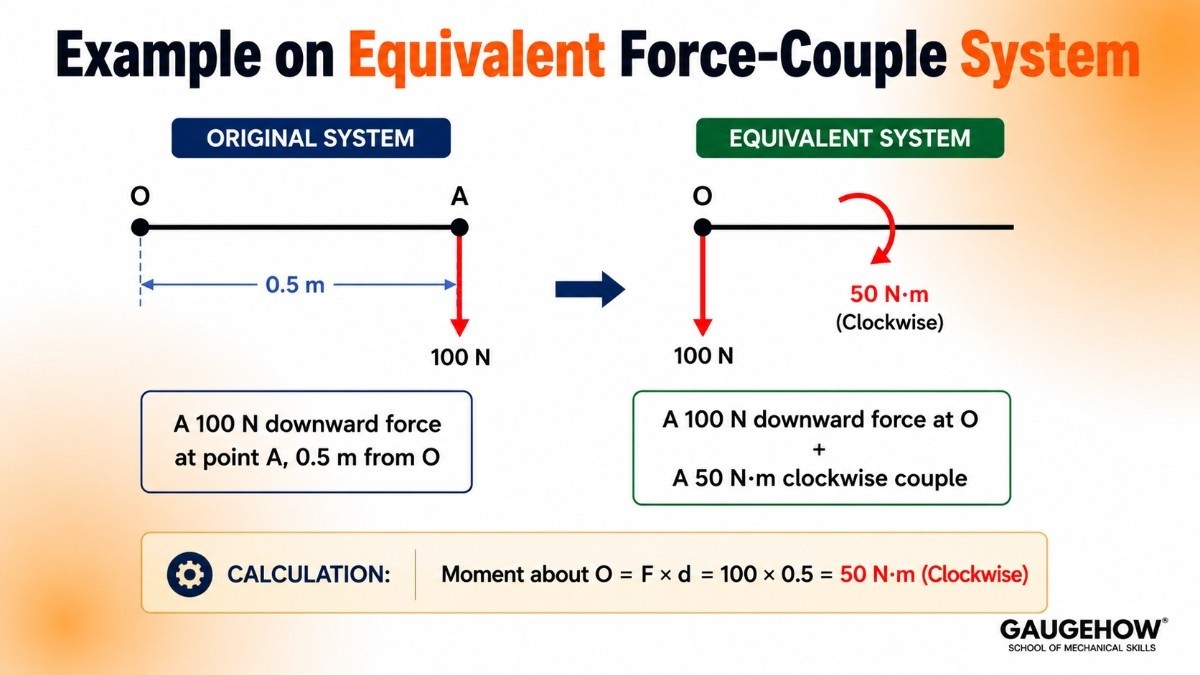 Example on Equivalent Force-Couple System

ORIGINAL SYSTEM

O

A

0.5 m

100 N

A 100 N downward force at point A, 0.5 m from O

EQUIVALENT SYSTEM

O

50 N·m (Clockwise)

100 N

A 100 N downward force at O + A 50 N·m clockwise couple

CALCULATION: Moment about O = F × d = 100 × 0.5 = 50 N·m (Clockwise)

GAUGEHOW®
SCHOOL OF MECHANICAL SKILLS